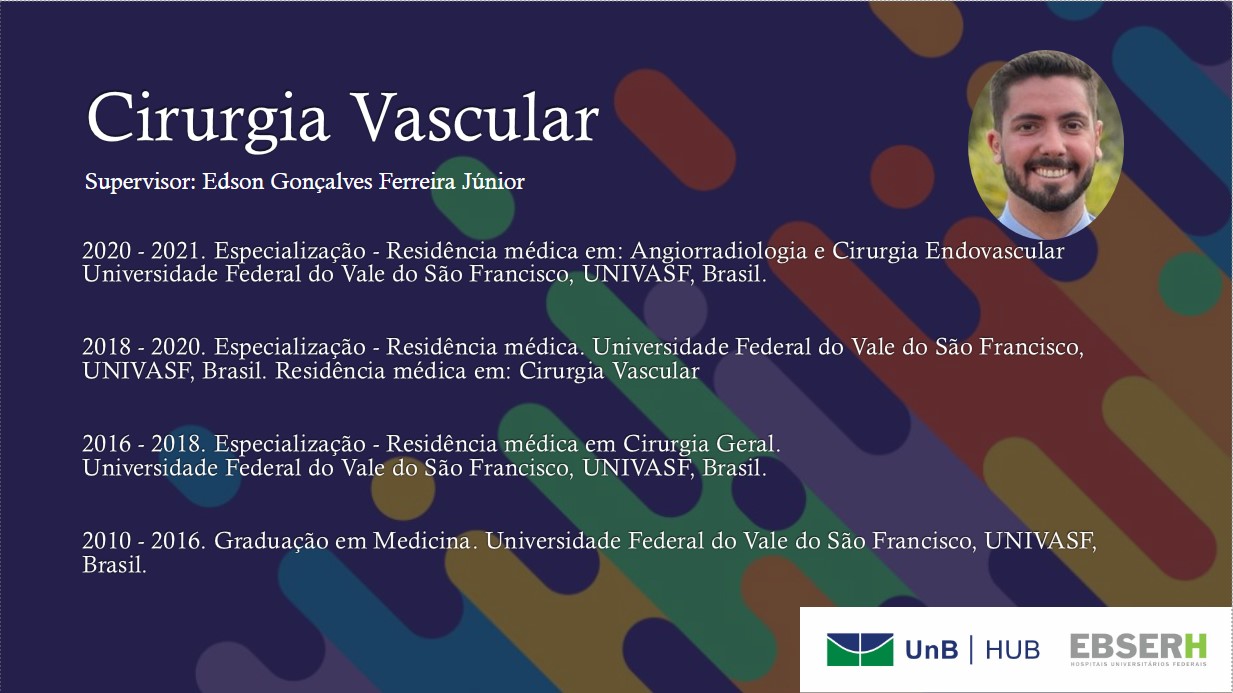 Cirurgia Vascular

Supervisor: Edson Gonçalves Ferreira Júnior

2020 - 2021. Especialização - Residência médica em: Angiorradiologia e Cirurgia Endovascular Universidade Federal do Vale do São Francisco, UNIVASF, Brasil.

2018 - 2020. Especialização - Residência médica. Universidade Federal do Vale do São Francisco, UNIVASF, Brasil. Residência médica em: Cirurgia Vascular

2016 - 2018. Especialização - Residência médica em Cirurgia Geral. Universidade Federal do Vale do São Francisco, UNIVASF, Brasil.

2010 - 2016. Graduação em Medicina. Universidade Federal do Vale do São Francisco, UNIVASF, Brasil.

UnB | HUB

EBSERH
HOSPITAIS UNIVERSITÁRIOS FEDERAIS